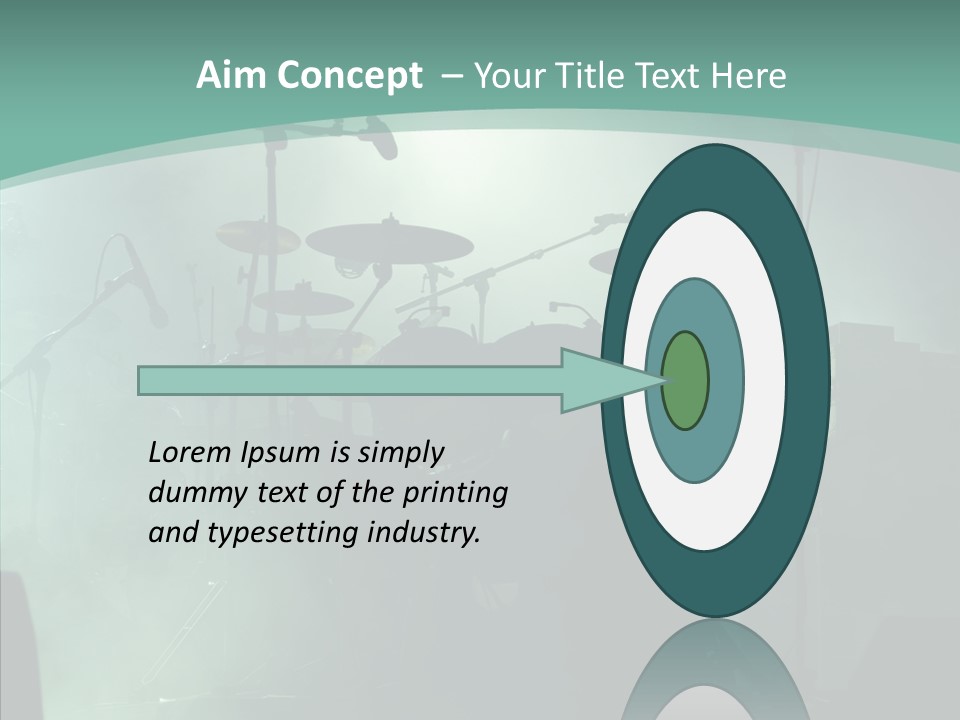 Aim Concept – Your Title Text Here

Lorem Ipsum is simply dummy text of the printing and typesetting industry.